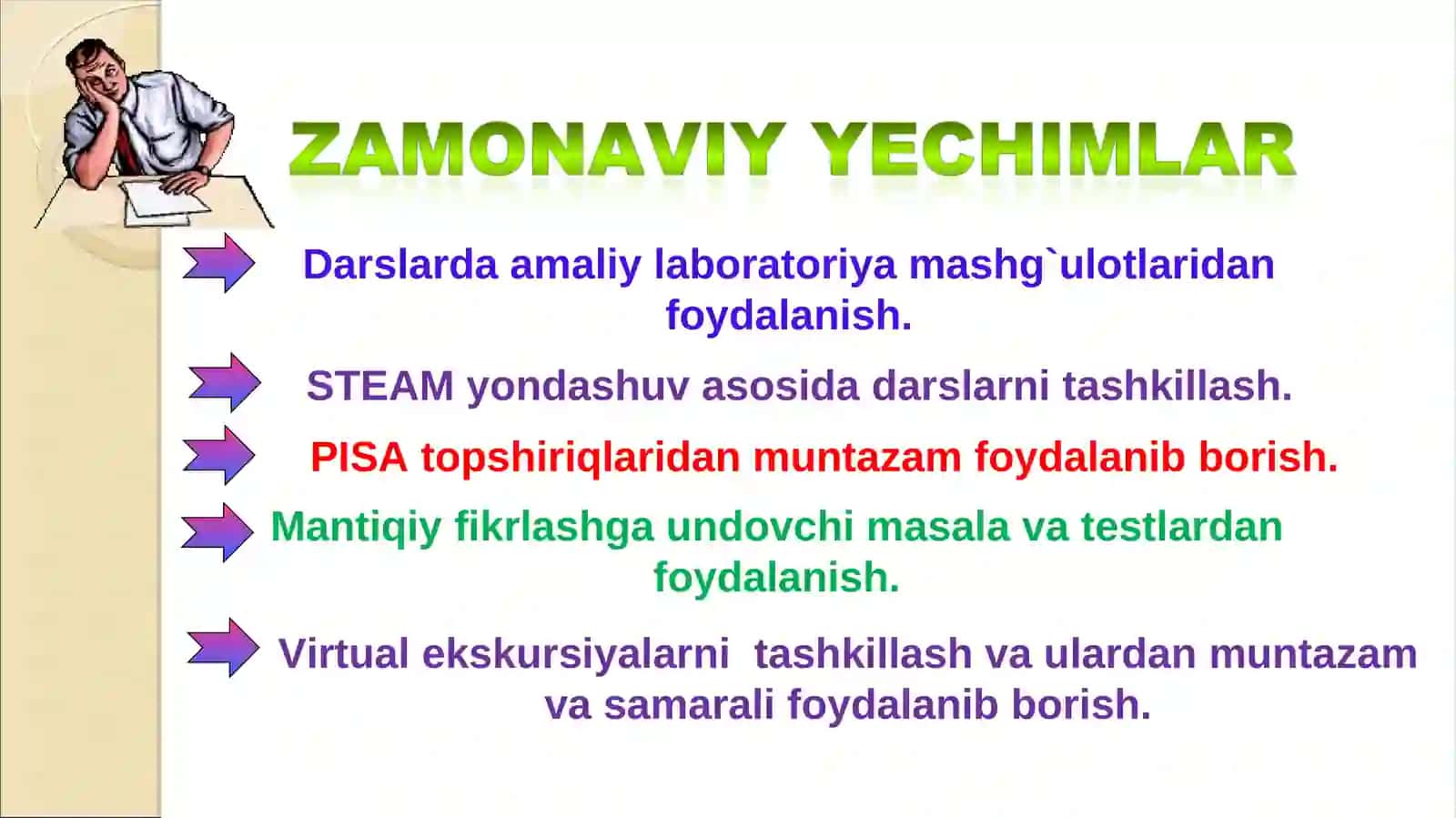 ZAMONAVIY YECHIMLAR

Darslarda amaliy laboratoriya mashg`ulotlaridan foydalanish.

STEAM yondashuv asosida darslarni tashkillash.

PISA topshiriqlaridan muntazam foydalanib borish.

Mantiqiy fikrlashga undovchi masala va testlardan foydalanish.

Virtual ekskursiyalarni  tashkillash va ulardan muntazam va samarali foydalanib borish.